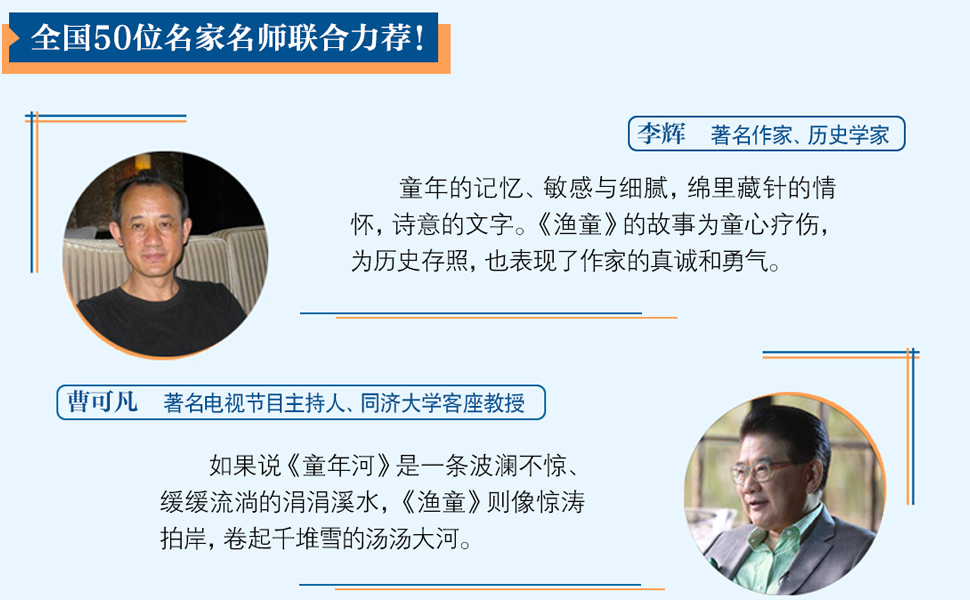 全国50位名家名师联合力荐！

李辉　著名作家、历史学家

童年的记忆、敏感与细腻，绵里藏针的情怀，诗意的文字。《渔童》的故事为童心疗伤，为历史存照，也表现了作家的真诚和勇气。

曹可凡　著名电视节目主持人、同济大学客座教授

如果说《童年河》是一条波澜不惊、缓缓流淌的涓涓溪水，《渔童》则像惊涛拍岸，卷起千堆雪的汤汤大河。